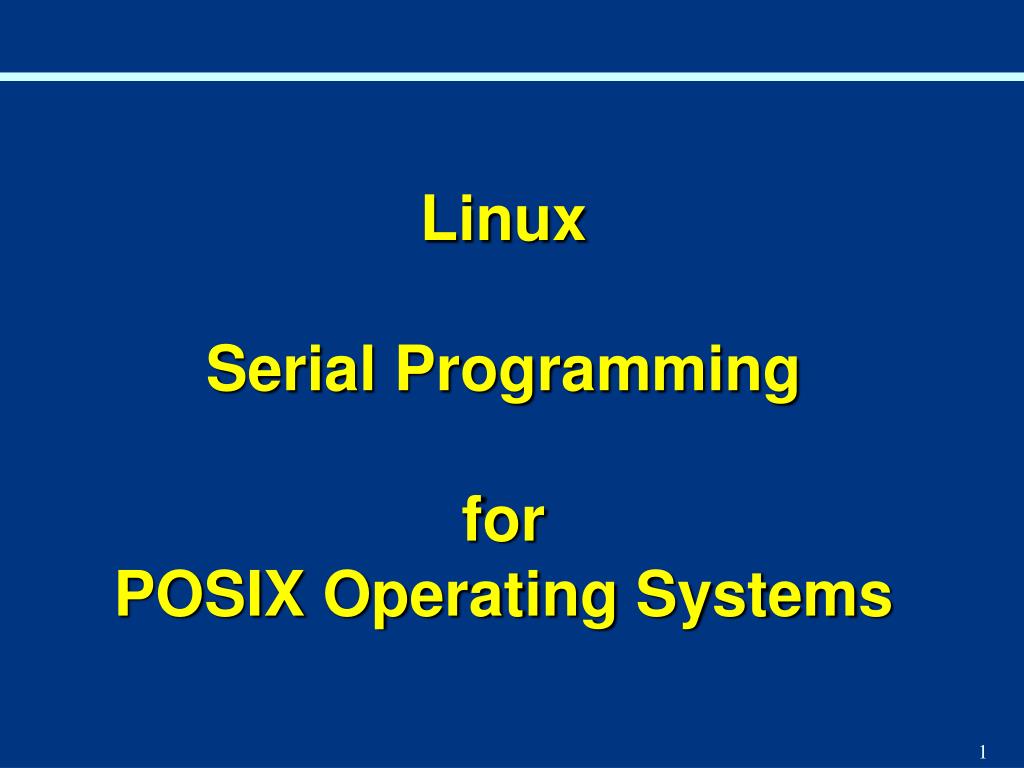 Linux

Serial Programming

for
POSIX Operating Systems

1